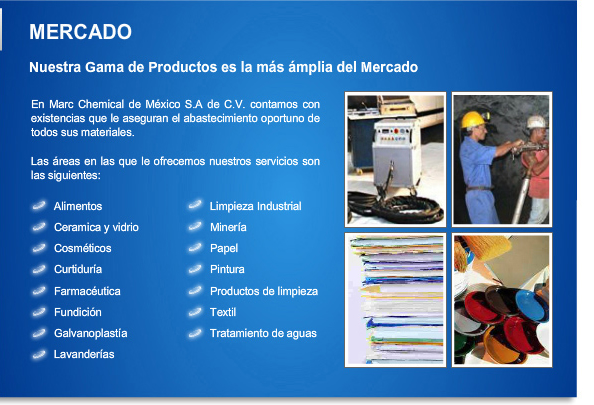 MERCADO

Nuestra Gama de Productos es la más ámplia del Mercado

En Marc Chemical de México S.A de C.V. contamos con existencias que le aseguran el abastecimiento oportuno de todos sus materiales.

Las áreas en las que le ofrecemos nuestros servicios son las siguientes:

Alimentos
Ceramica y vidrio
Cosméticos
Curtiduría
Farmacéutica
Fundición
Galvanoplastía
Lavanderías

Limpieza Industrial
Minería
Papel
Pintura
Productos de limpieza
Textil
Tratamiento de aguas